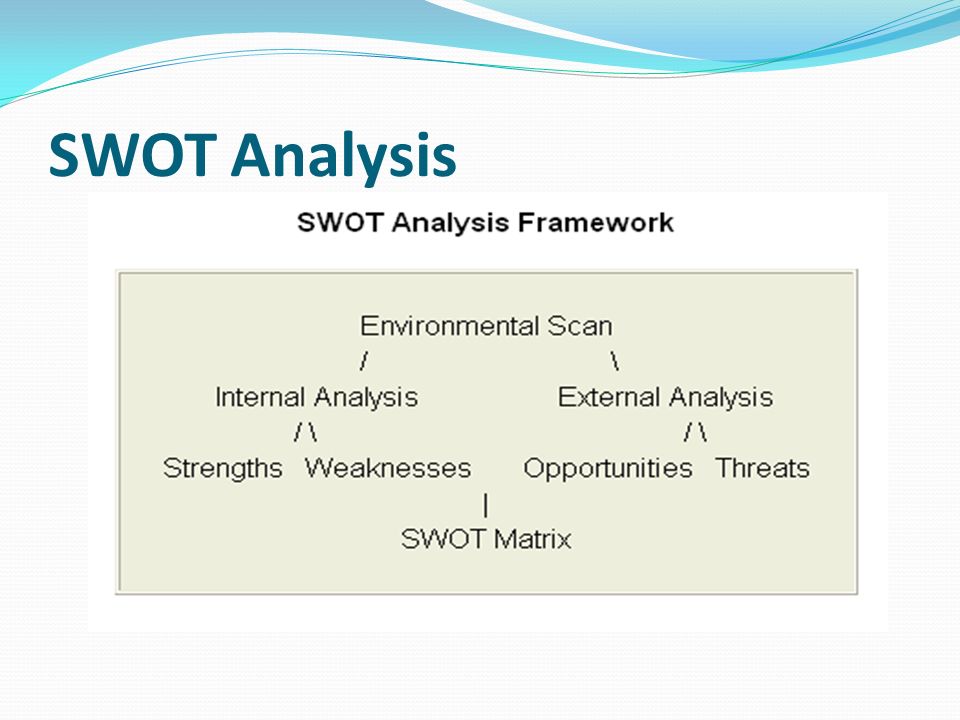 SWOT Analysis

SWOT Analysis Framework

Environmental Scan
/ \
Internal Analysis External Analysis
/ \ / \
Strengths Weaknesses Opportunities Threats
|
SWOT Matrix